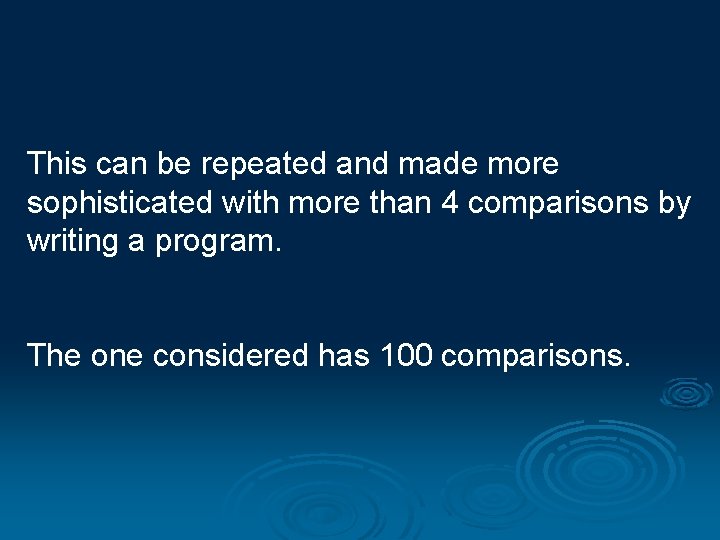 This can be repeated and made more sophisticated with more than 4 comparisons by writing a program.

The one considered has 100 comparisons.